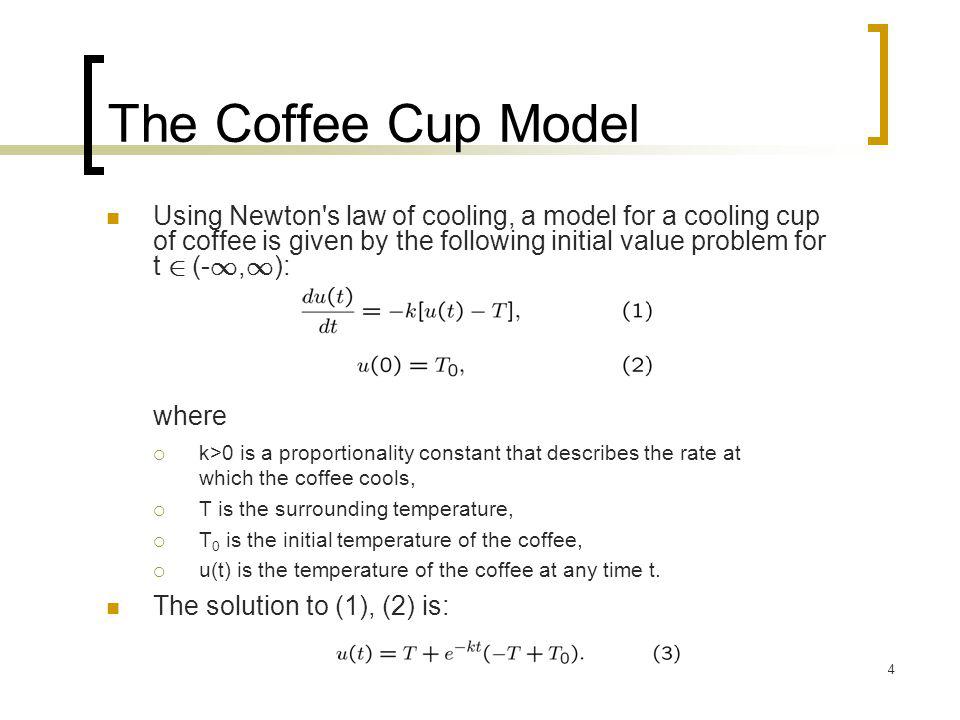 The Coffee Cup Model

Using Newton's law of cooling, a model for a cooling cup of coffee is given by the following initial value problem for t $\in$ (-$\infty$,$\infty$):

$\frac{du(t)}{dt} = -k[u(t) - T],$ (1)

$u(0) = T_0,$ (2)

where

k>0 is a proportionality constant that describes the rate at which the coffee cools,

T is the surrounding temperature,

$T_0$ is the initial temperature of the coffee,

u(t) is the temperature of the coffee at any time t.

The solution to (1), (2) is:

$u(t) = T + e^{-kt}(-T + T_0).$ (3)

4